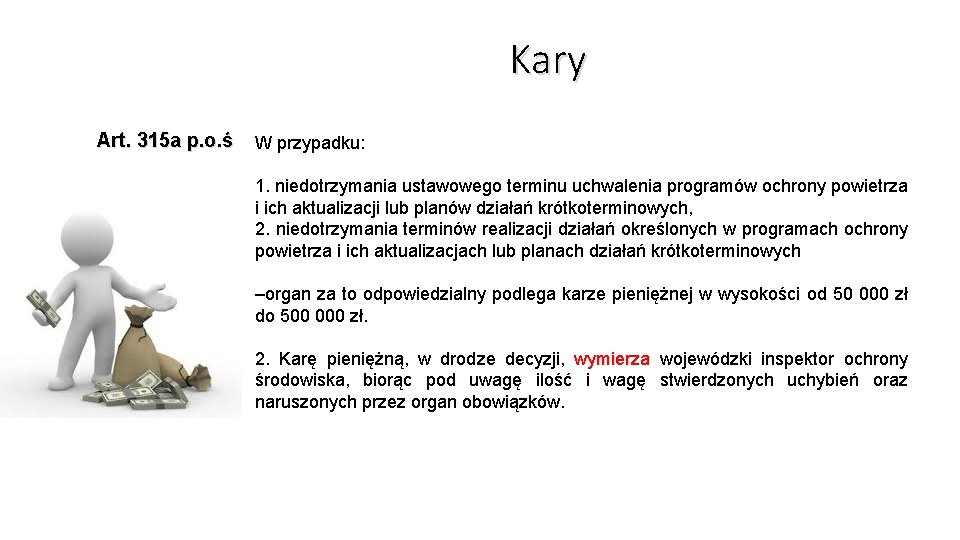 Kary

Art. 315a p.o.ś

W przypadku:

1. niedotrzymania ustawowego terminu uchwalenia programów ochrony powietrza i ich aktualizacji lub planów działań krótkoterminowych,
2. niedotrzymania terminów realizacji działań określonych w programach ochrony powietrza i ich aktualizacjach lub planach działań krótkoterminowych

–organ za to odpowiedzialny podlega karze pieniężnej w wysokości od 50 000 zł do 500 000 zł.

2. Karę pieniężną, w drodze decyzji, wymierza wojewódzki inspektor ochrony środowiska, biorąc pod uwagę ilość i wagę stwierdzonych uchybień oraz naruszonych przez organ obowiązków.